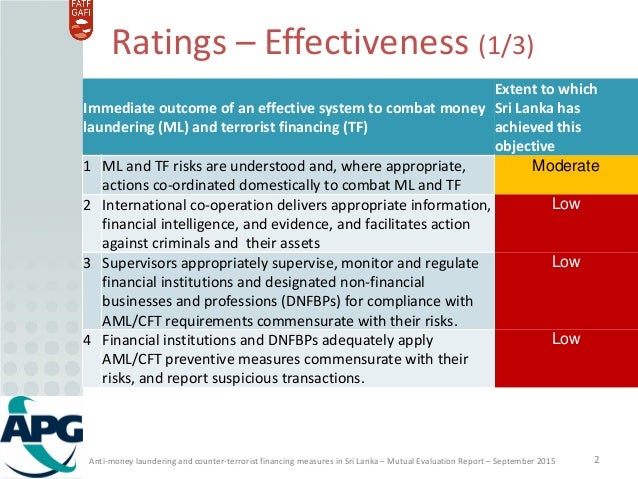 FATF GAFI

Ratings – Effectiveness (1/3)

| | Immediate outcome of an effective system to combat money laundering (ML) and terrorist financing (TF) | Extent to which Sri Lanka has achieved this objective |
|---|---|---|
| 1 | ML and TF risks are understood and, where appropriate, actions co-ordinated domestically to combat ML and TF | Moderate |
| 2 | International co-operation delivers appropriate information, financial intelligence, and evidence, and facilitates action against criminals and their assets | Low |
| 3 | Supervisors appropriately supervise, monitor and regulate financial institutions and designated non-financial businesses and professions (DNFBPs) for compliance with AML/CFT requirements commensurate with their risks. | Low |
| 4 | Financial institutions and DNFBPs adequately apply AML/CFT preventive measures commensurate with their risks, and report suspicious transactions. | Low |

APG

Anti-money laundering and counter-terrorist financing measures in Sri Lanka – Mutual Evaluation Report – September 2015

2